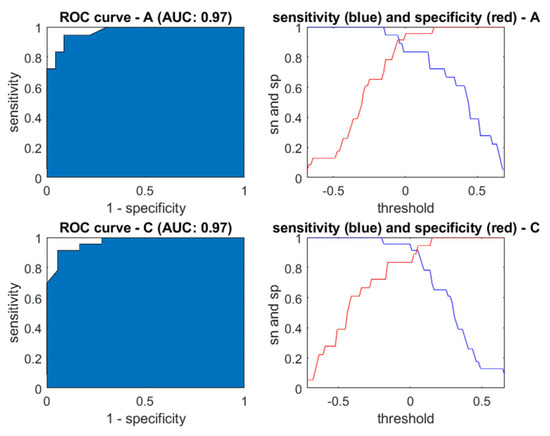 ROC curve - A (AUC: 0.97)

sensitivity

1
0.8
0.6
0.4
0.2
0

0
0.5
1

1 - specificity

sensitivity (blue) and specificity (red) - A

sn and sp

1
0.8
0.6
0.4
0.2
0

-0.5
0
0.5

threshold

ROC curve - C (AUC: 0.97)

sensitivity

1
0.8
0.6
0.4
0.2
0

0
0.5
1

1 - specificity

sensitivity (blue) and specificity (red) - C

sn and sp

1
0.8
0.6
0.4
0.2
0

-0.5
0
0.5

threshold